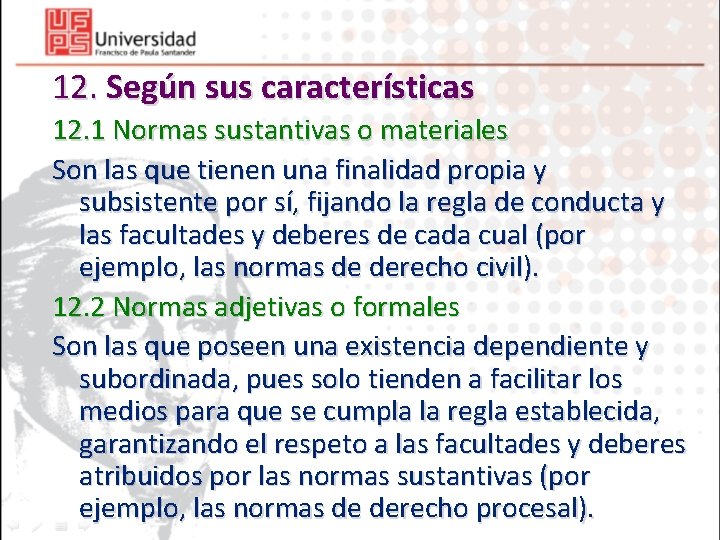 UFPS Universidad
Francisco de Paula Santander

12. Según sus características

12.1 Normas sustantivas o materiales

Son las que tienen una finalidad propia y subsistente por sí, fijando la regla de conducta y las facultades y deberes de cada cual (por ejemplo, las normas de derecho civil).

12.2 Normas adjetivas o formales

Son las que poseen una existencia dependiente y subordinada, pues solo tienden a facilitar los medios para que se cumpla la regla establecida, garantizando el respeto a las facultades y deberes atribuidos por las normas sustantivas (por ejemplo, las normas de derecho procesal).